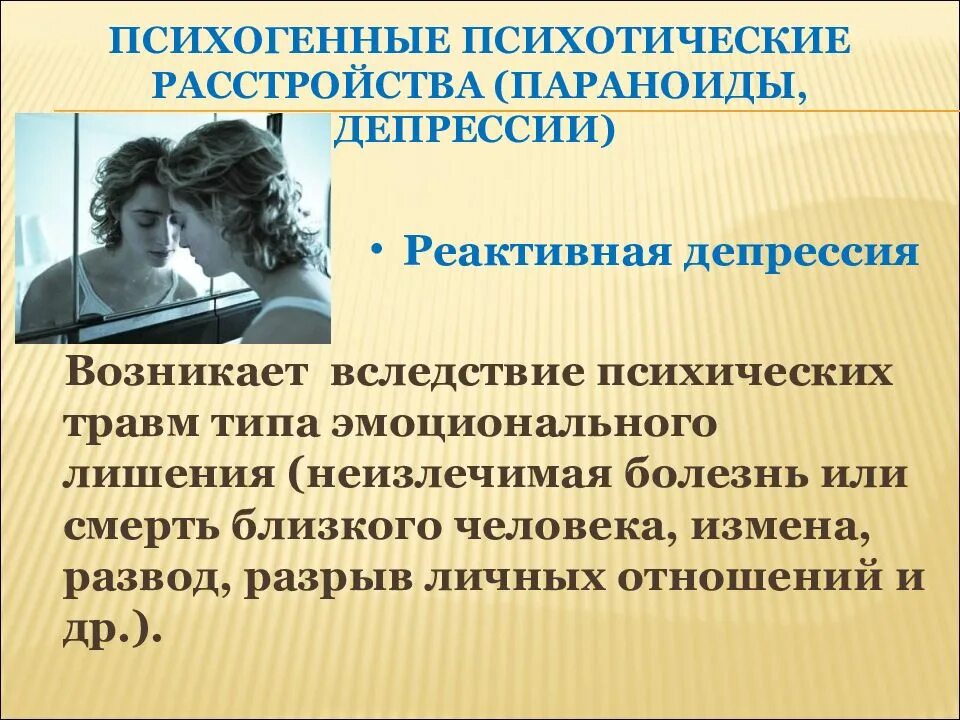 ПСИХОГЕННЫЕ ПСИХОТИЧЕСКИЕ РАССТРОЙСТВА (ПАРАНОИДЫ, ДЕПРЕССИИ)

• Реактивная депрессия

Возникает вследствие психических травм типа эмоционального лишения (неизлечимая болезнь или смерть близкого человека, измена, развод, разрыв личных отношений и др.).